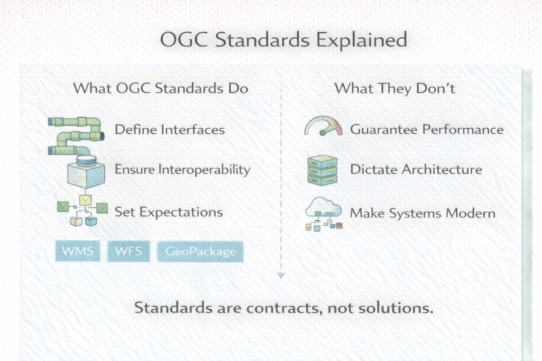 OGC Standards Explained

What OGC Standards Do

Define Interfaces

Ensure Interoperability

Set Expectations

WMS WFS GeoPackage

What They Don't

Guarantee Performance

Dictate Architecture

Make Systems Modern

Standards are contracts, not solutions.